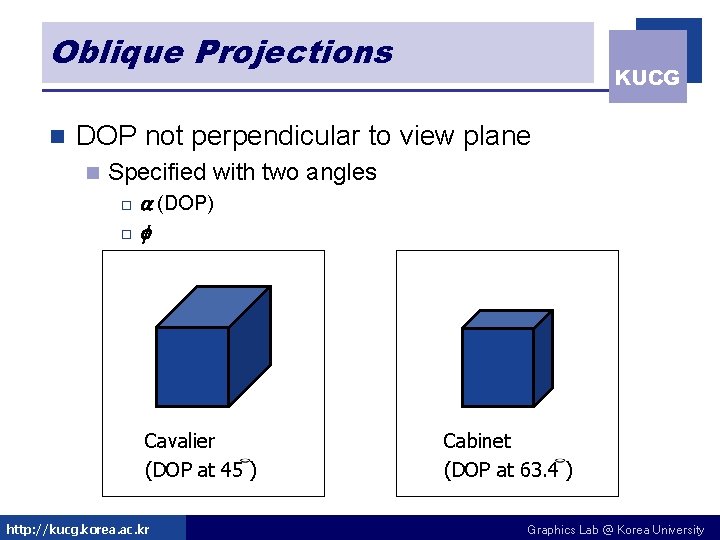 Oblique Projections

KUCG

DOP not perpendicular to view plane

Specified with two angles

$\alpha$ (DOP)

$\phi$

Cavalier
(DOP at 45˚)

Cabinet
(DOP at 63.4˚)

http://kucg.korea.ac.kr

Graphics Lab @ Korea University